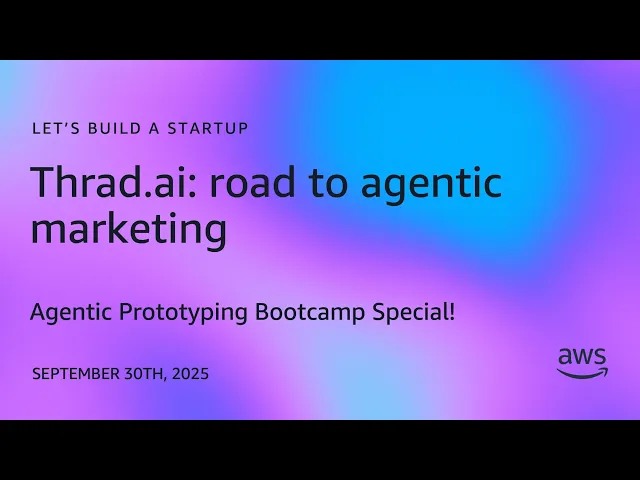 LET'S BUILD A STARTUP

Thrad.ai: road to agentic marketing

Agentic Prototyping Bootcamp Special!

SEPTEMBER 30TH, 2025

aws